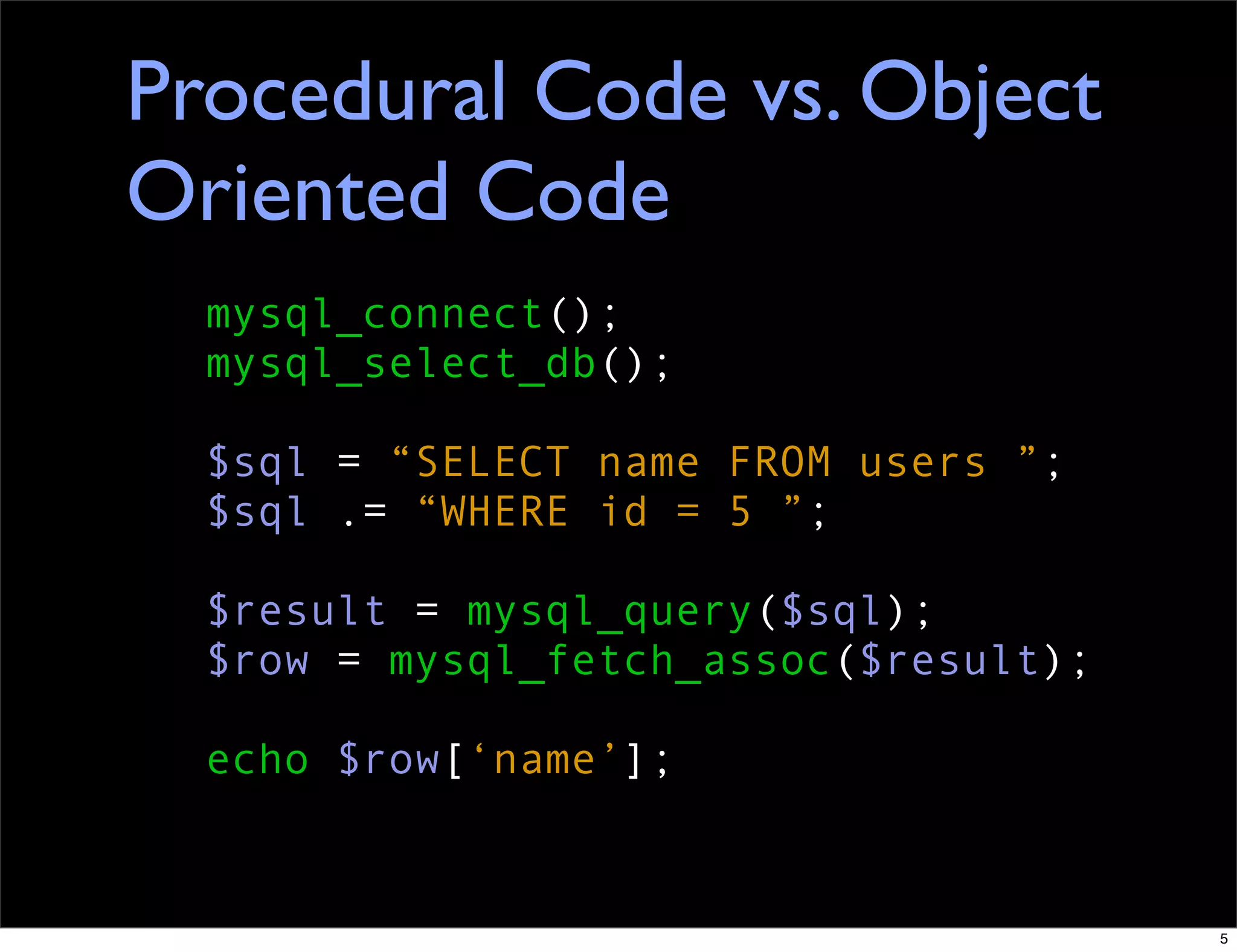 Procedural Code vs. Object Oriented Code

mysql_connect();
mysql_select_db();

$sql = “SELECT name FROM users ”;
$sql .= “WHERE id = 5 ”;

$result = mysql_query($sql);
$row = mysql_fetch_assoc($result);

echo $row[‘name’];

5